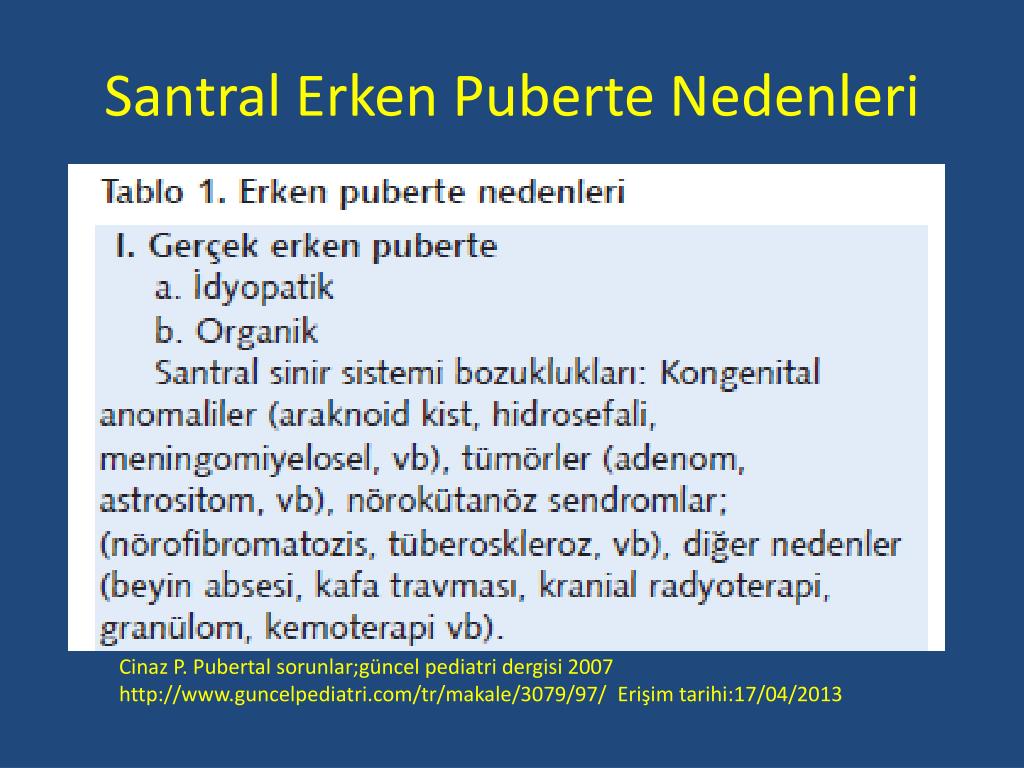 Santral Erken Puberte Nedenleri

Tablo 1. Erken puberte nedenleri

I. Gerçek erken puberte
a. İdyopatik
b. Organik
Santral sinir sistemi bozuklukları: Kongenital anomaliler (araknoid kist, hidrosefali, meningomiyelosel, vb), tümörler (adenom, astrositom, vb), nörokütanöz sendromlar; (nörofibromatozis, tüberoskleroz, vb), diğer nedenler (beyin absesi, kafa travması, kranial radyoterapi, granülom, kemoterapi vb).

Cinaz P. Pubertal sorunlar;güncel pediatri dergisi 2007
http://www.guncelpediatri.com/tr/makale/3079/97/ Erişim tarihi:17/04/2013